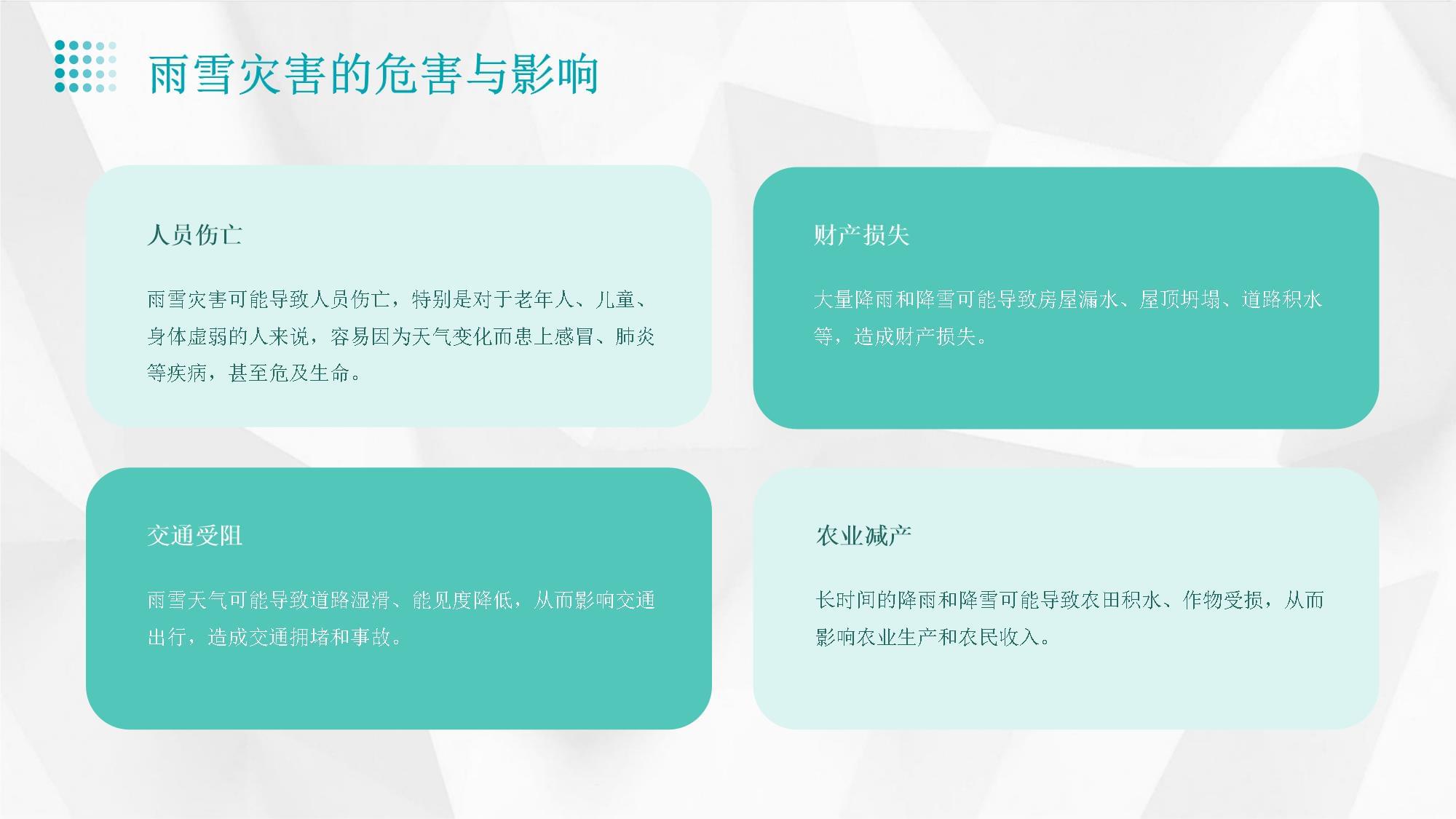 雨雪灾害的危害与影响

人员伤亡

雨雪灾害可能导致人员伤亡，特别是对于老年人、儿童、身体虚弱的人来说，容易因为天气变化而患上感冒、肺炎等疾病，甚至危及生命。

财产损失

大量降雨和降雪可能导致房屋漏水、屋顶坍塌、道路积水等，造成财产损失。

交通受阻

雨雪天气可能导致道路湿滑、能见度降低，从而影响交通出行，造成交通拥堵和事故。

农业减产

长时间的降雨和降雪可能导致农田积水、作物受损，从而影响农业生产和农民收入。